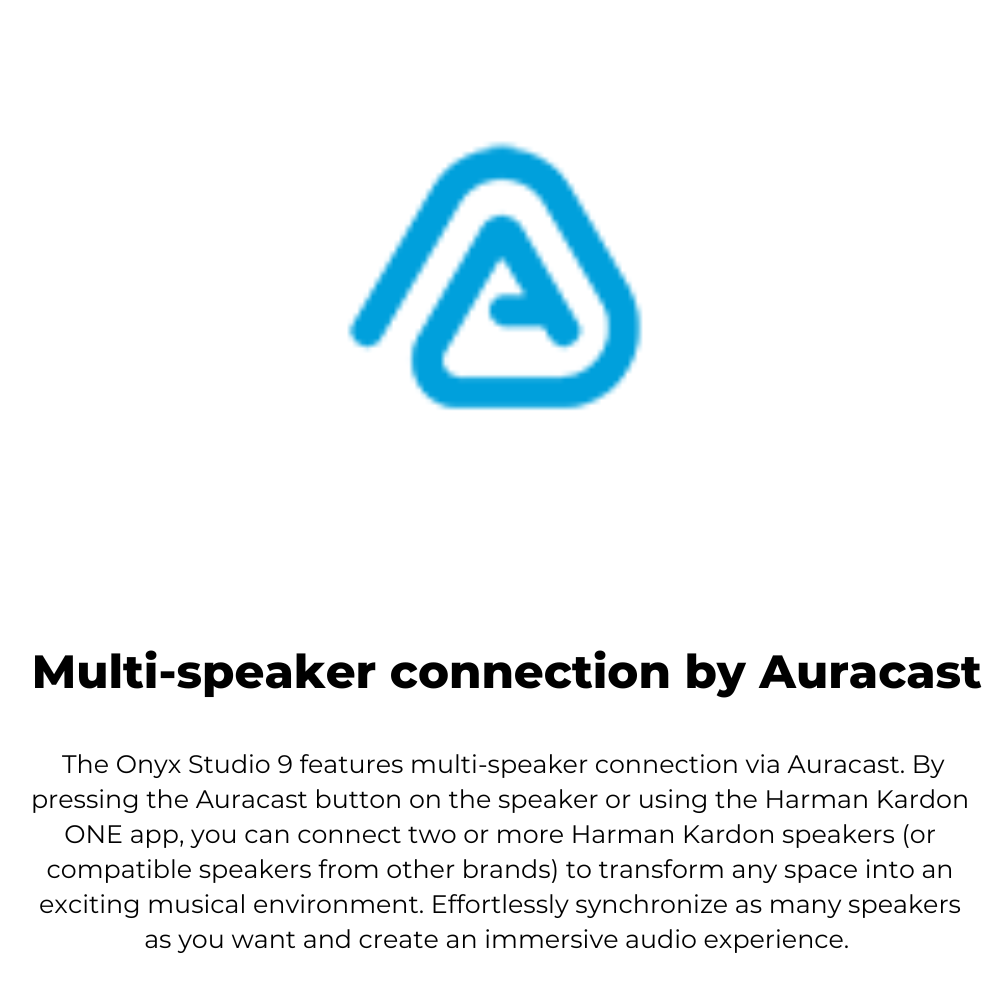 Multi-speaker connection by Auracast

The Onyx Studio 9 features multi-speaker connection via Auracast. By pressing the Auracast button on the speaker or using the Harman Kardon ONE app, you can connect two or more Harman Kardon speakers (or compatible speakers from other brands) to transform any space into an exciting musical environment. Effortlessly synchronize as many speakers as you want and create an immersive audio experience.